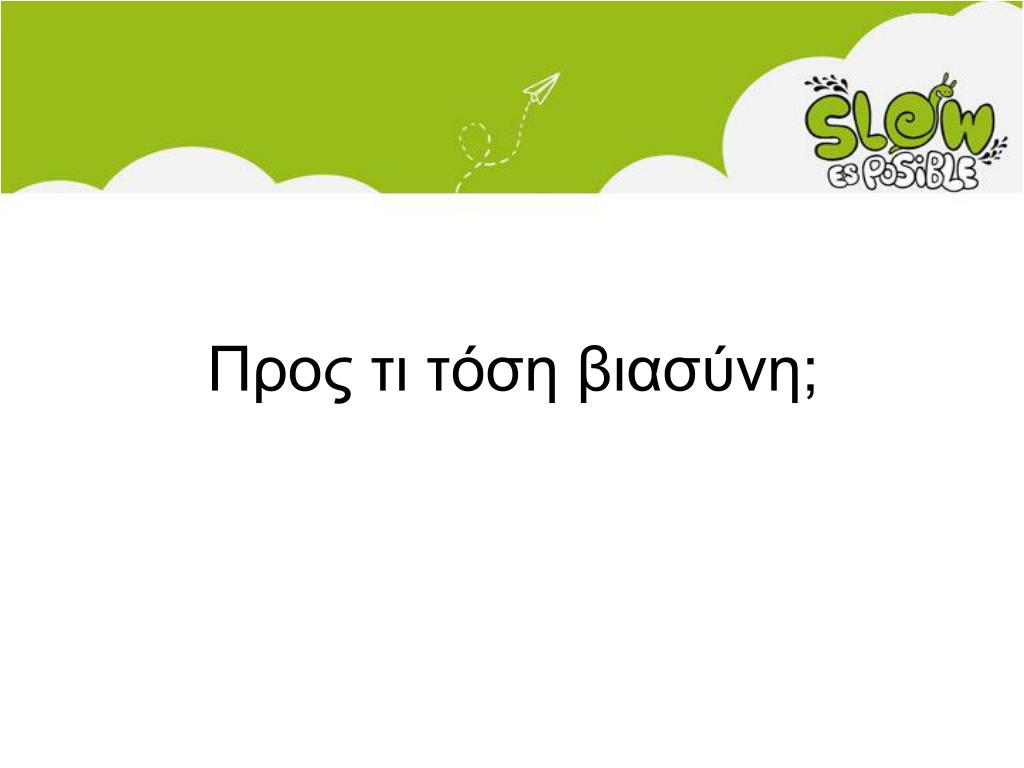 SLOW
ES POSIBLE

Προς τι τόση βιασύνη;